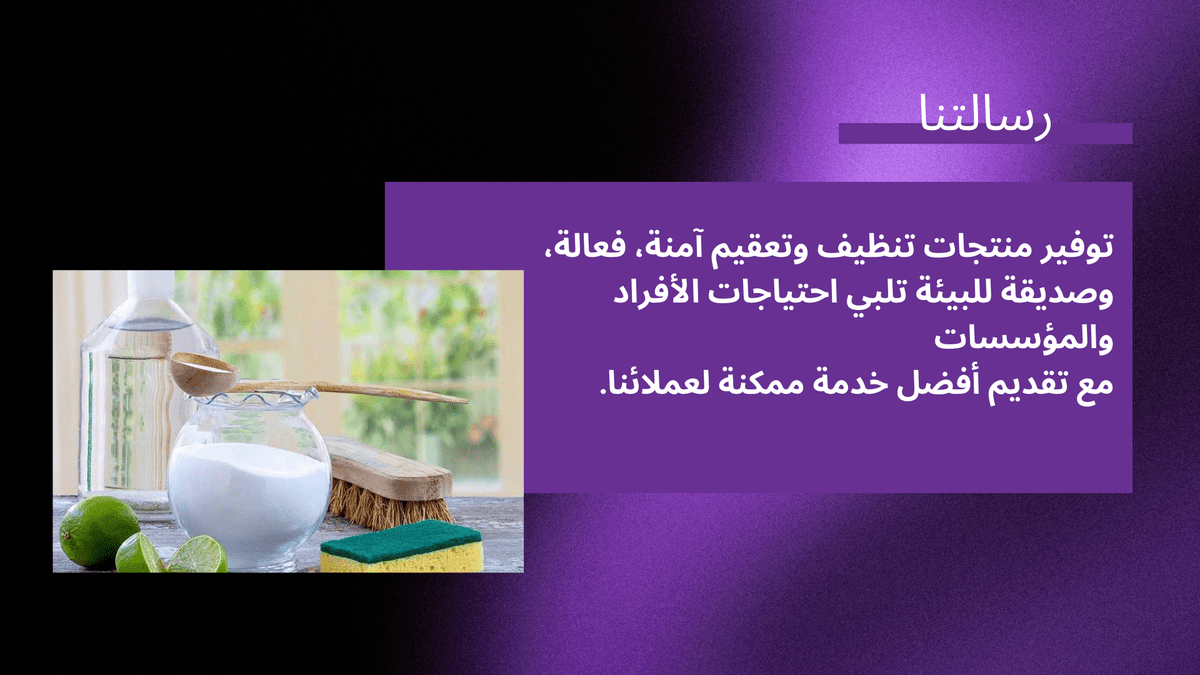 رسالتنا

توفير منتجات تنظيف وتعقيم آمنة، فعالة، وصديقة للبيئة تلبي احتياجات الأفراد والمؤسسات
مع تقديم أفضل خدمة ممكنة لعملائنا.